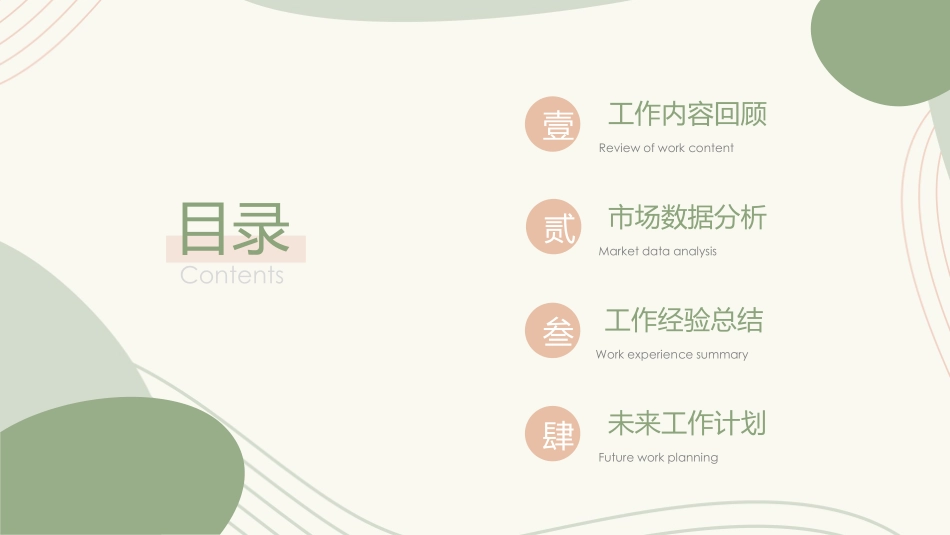 目录
Contents

壹 工作内容回顾
Review of work content

贰 市场数据分析
Market data analysis

叁 工作经验总结
Work experience summary

肆 未来工作计划
Future work planning